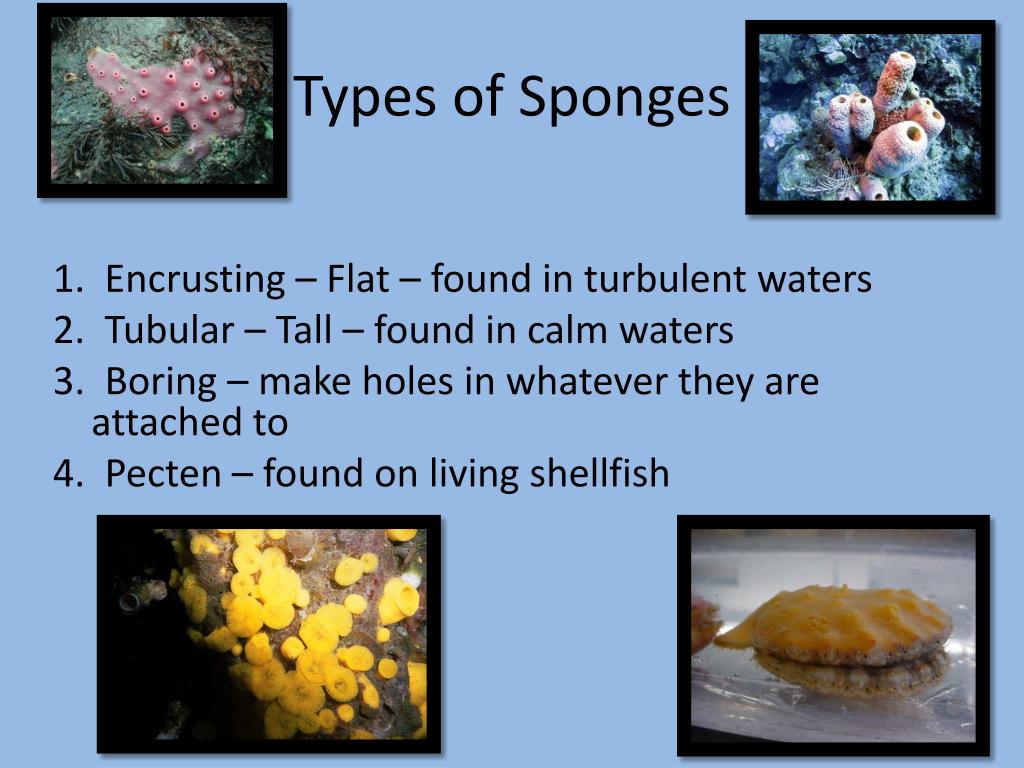 Types of Sponges

1. Encrusting – Flat – found in turbulent waters
2. Tubular – Tall – found in calm waters
3. Boring – make holes in whatever they are attached to
4. Pecten – found on living shellfish